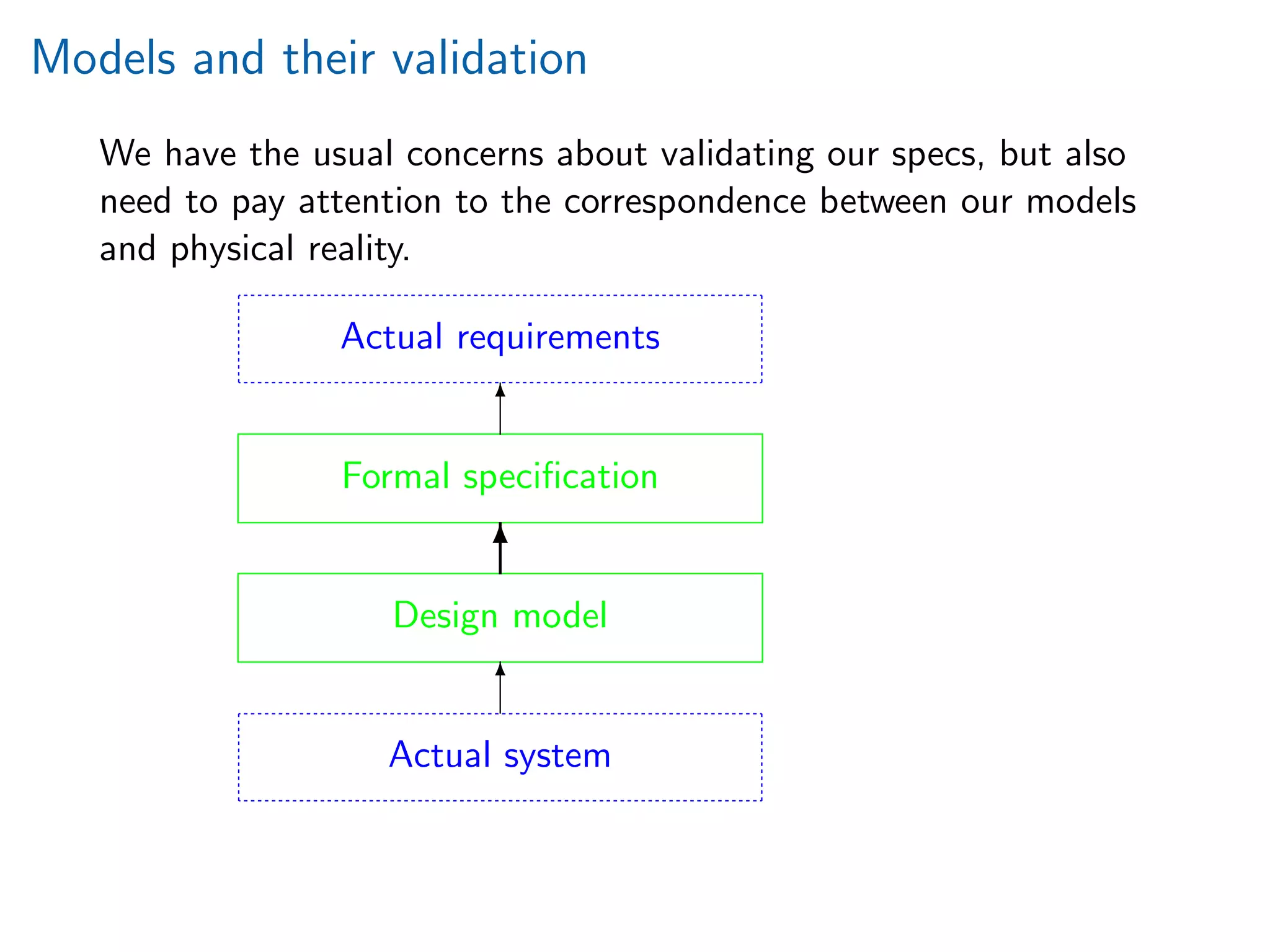 Models and their validation

We have the usual concerns about validating our specs, but also need to pay attention to the correspondence between our models and physical reality.

Actual requirements

Formal specification

Design model

Actual system